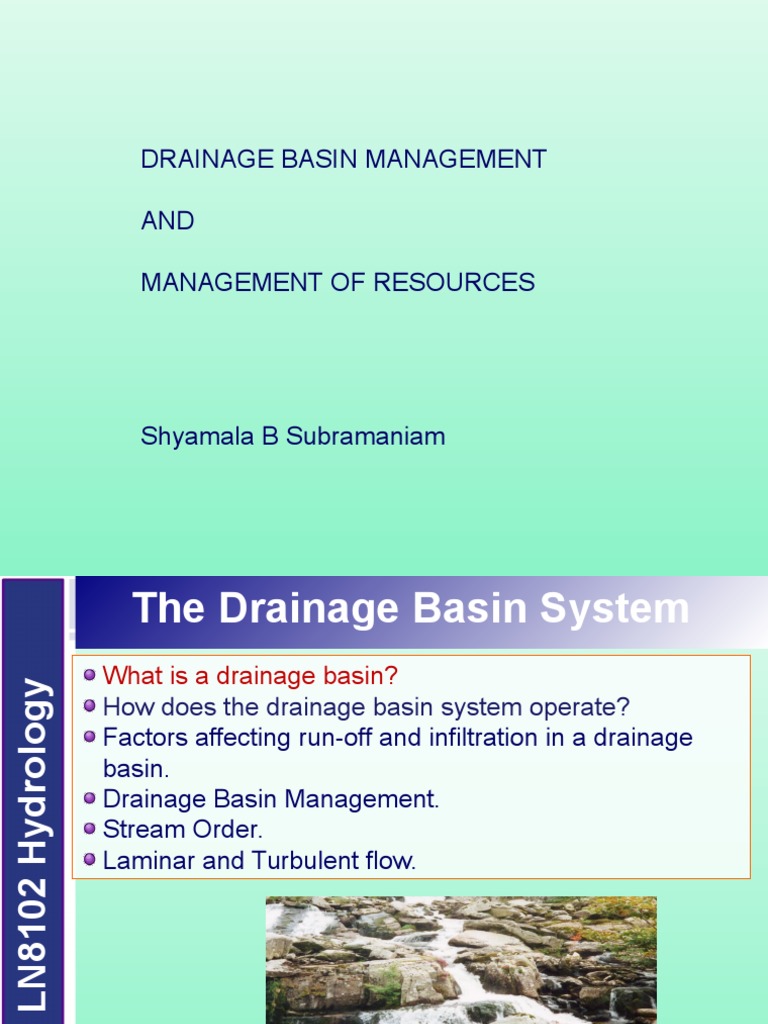 DRAINAGE BASIN MANAGEMENT

AND

MANAGEMENT OF RESOURCES

Shyamala B Subramaniam

LN8102 Hydrology

The Drainage Basin System

What is a drainage basin?
How does the drainage basin system operate?
Factors affecting run-off and infiltration in a drainage basin.
Drainage Basin Management.
Stream Order.
Laminar and Turbulent flow.